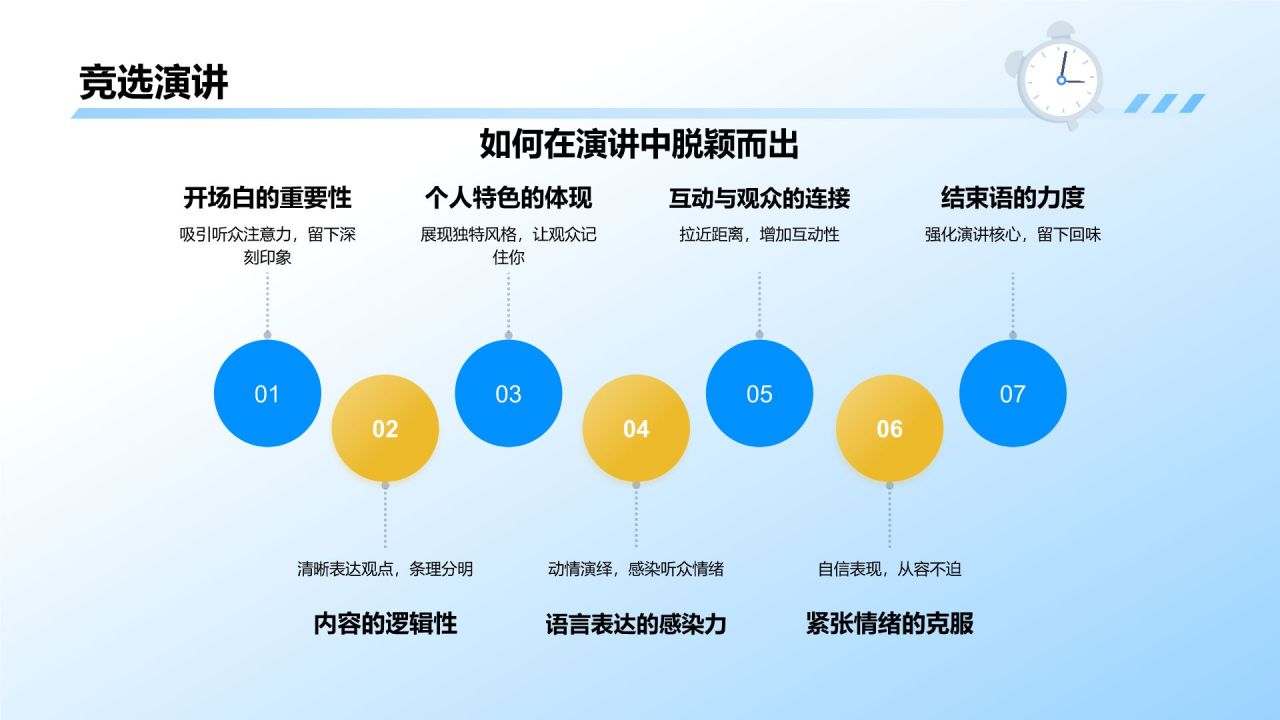 竞选演讲

如何在演讲中脱颖而出

开场白的重要性

吸引听众注意力，留下深刻印象

个人特色的体现

展现独特风格，让观众记住你

互动与观众的连接

拉近距离，增加互动性

结束语的力度

强化演讲核心，留下回味

01

02

03

04

05

06

07

清晰表达观点，条理分明

内容的逻辑性

动情演绎，感染听众情绪

语言表达的感染力

自信表现，从容不迫

紧张情绪的克服